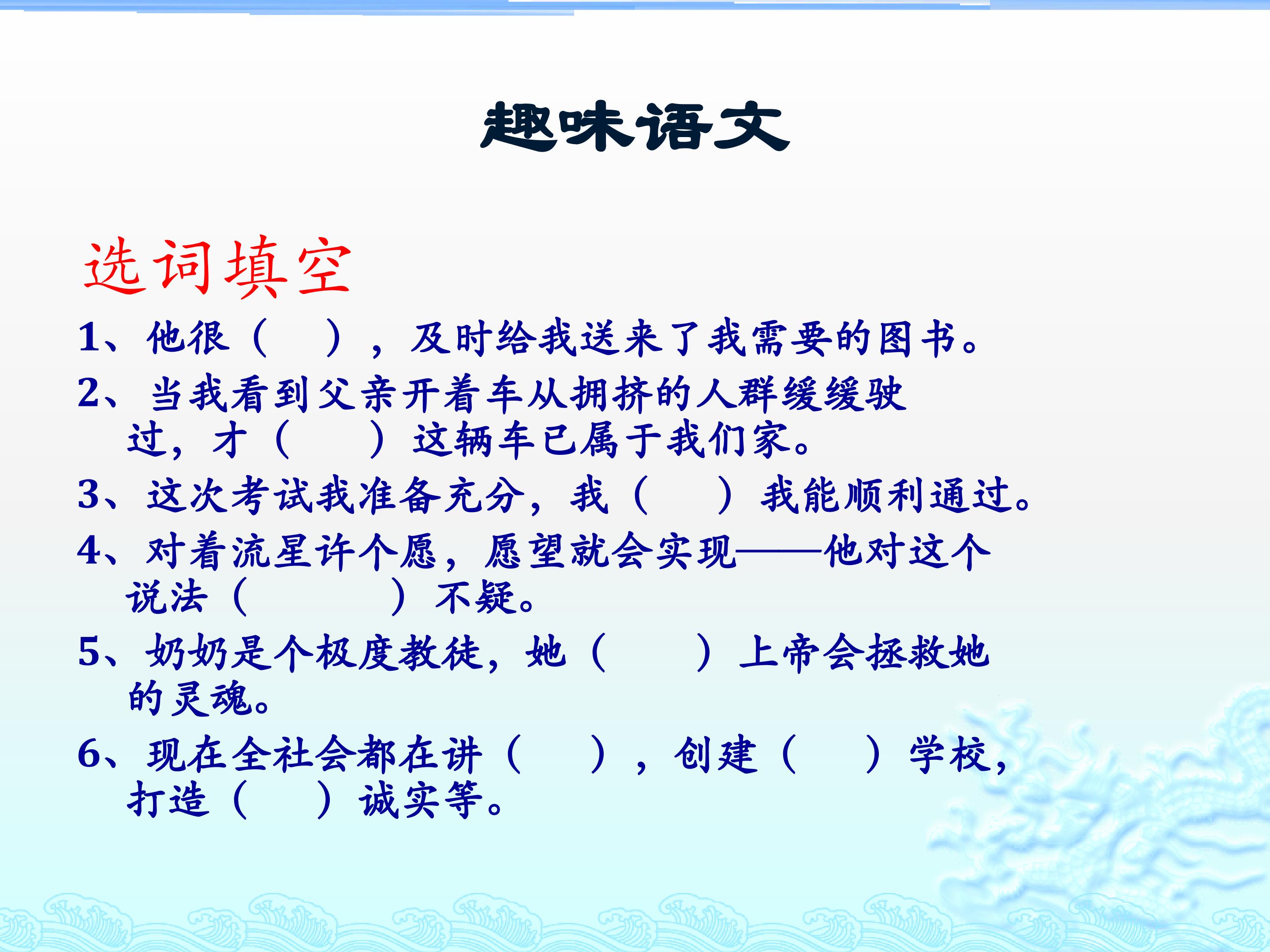 趣味语文

选词填空

1、他很（ ），及时给我送来了我需要的图书。

2、当我看到父亲开着车从拥挤的人群缓缓驶过，才（ ）这辆车已属于我们家。

3、这次考试我准备充分，我（ ）我能顺利通过。

4、对着流星许个愿，愿望就会实现——他对这个说法（ ）不疑。

5、奶奶是个极度教徒，她（ ）上帝会拯救她的灵魂。

6、现在全社会都在讲（ ），创建（ ）学校，打造（ ）诚实等。